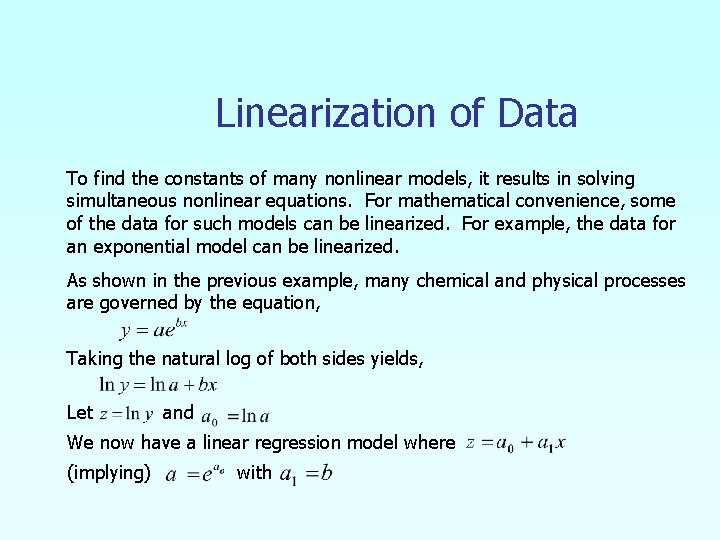 Linearization of Data

To find the constants of many nonlinear models, it results in solving simultaneous nonlinear equations. For mathematical convenience, some of the data for such models can be linearized. For example, the data for an exponential model can be linearized.

As shown in the previous example, many chemical and physical processes are governed by the equation,

$y = ae^{bx}$

Taking the natural log of both sides yields,

$\ln y = \ln a + bx$

Let $z = \ln y$ and $a_0 = \ln a$

We now have a linear regression model where $z = a_0 + a_1 x$

(implying) $a = e^{a_0}$ with $a_1 = b$